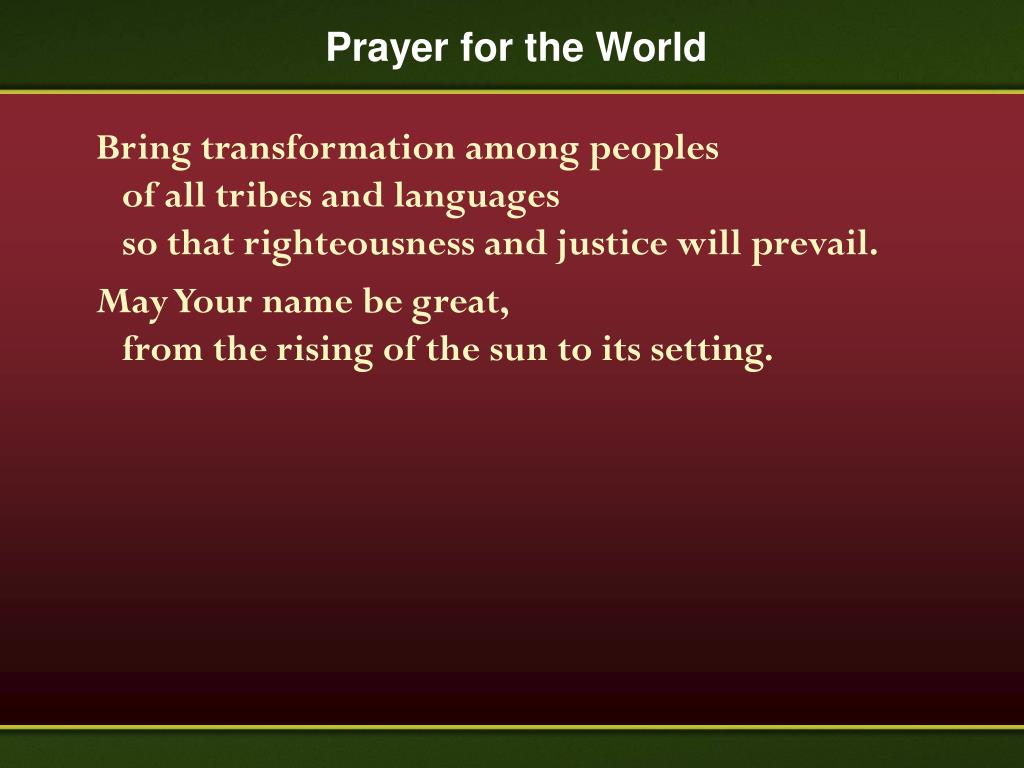 Prayer for the World

Bring transformation among peoples
of all tribes and languages
so that righteousness and justice will prevail.

May Your name be great,
from the rising of the sun to its setting.